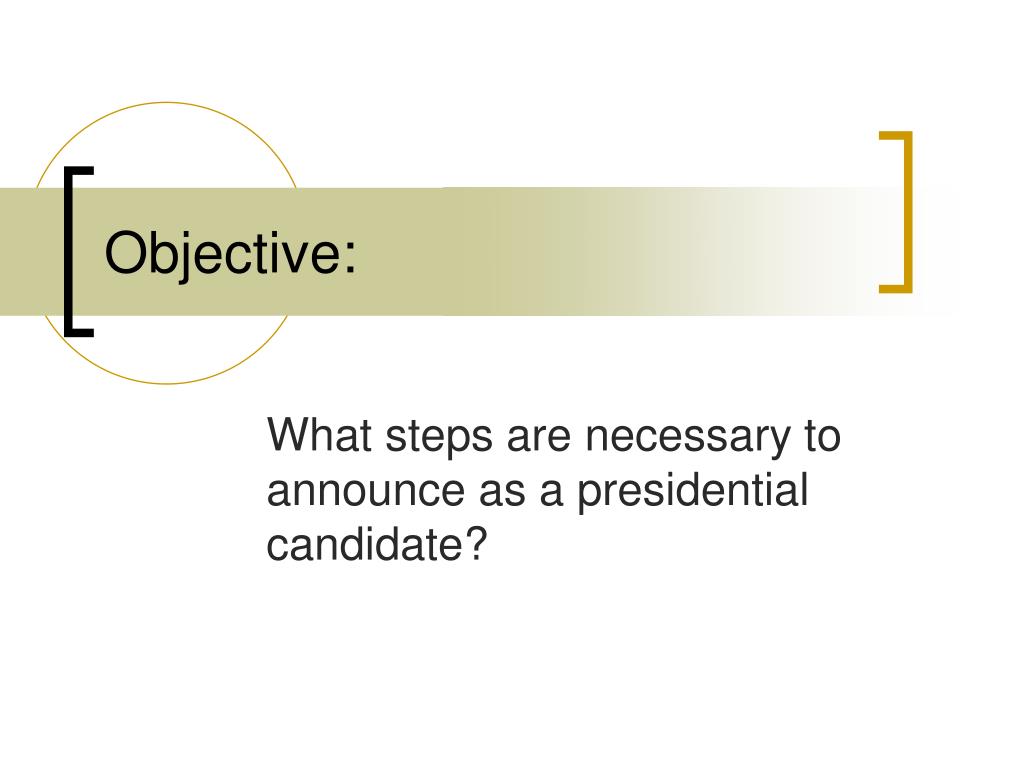 Objective:

What steps are necessary to announce as a presidential candidate?